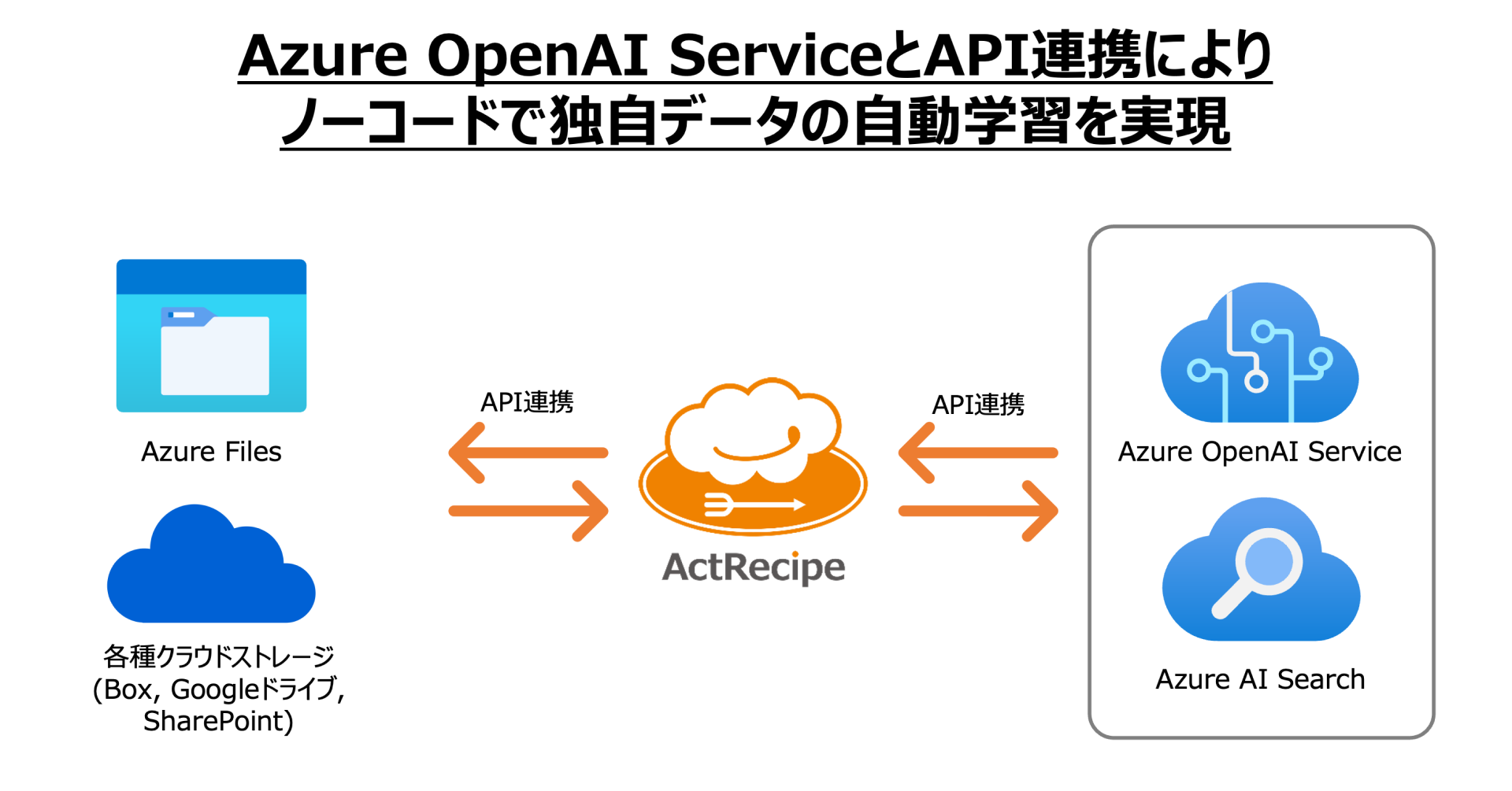 Azure OpenAI ServiceとAPI連携により
ノーコードで独自データの自動学習を実現

Azure Files

各種クラウドストレージ
(Box, Googleドライブ,
SharePoint)

API連携

ActRecipe

API連携

Azure OpenAI Service

Azure AI Search